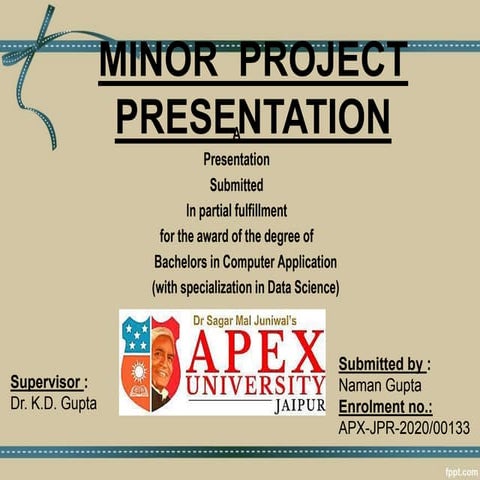 MINOR PROJECT PRESENTATION

A
Presentation
Submitted
In partial fulfillment
for the award of the degree of
Bachelors in Computer Application
(with specialization in Data Science)

Dr Sagar Mal Juniwal's
APEX
UNIVERSITY
JAIPUR

Supervisor :
Dr. K.D. Gupta

Submitted by :
Naman Gupta
Enrolment no.:
APX-JPR-2020/00133

fppt.com